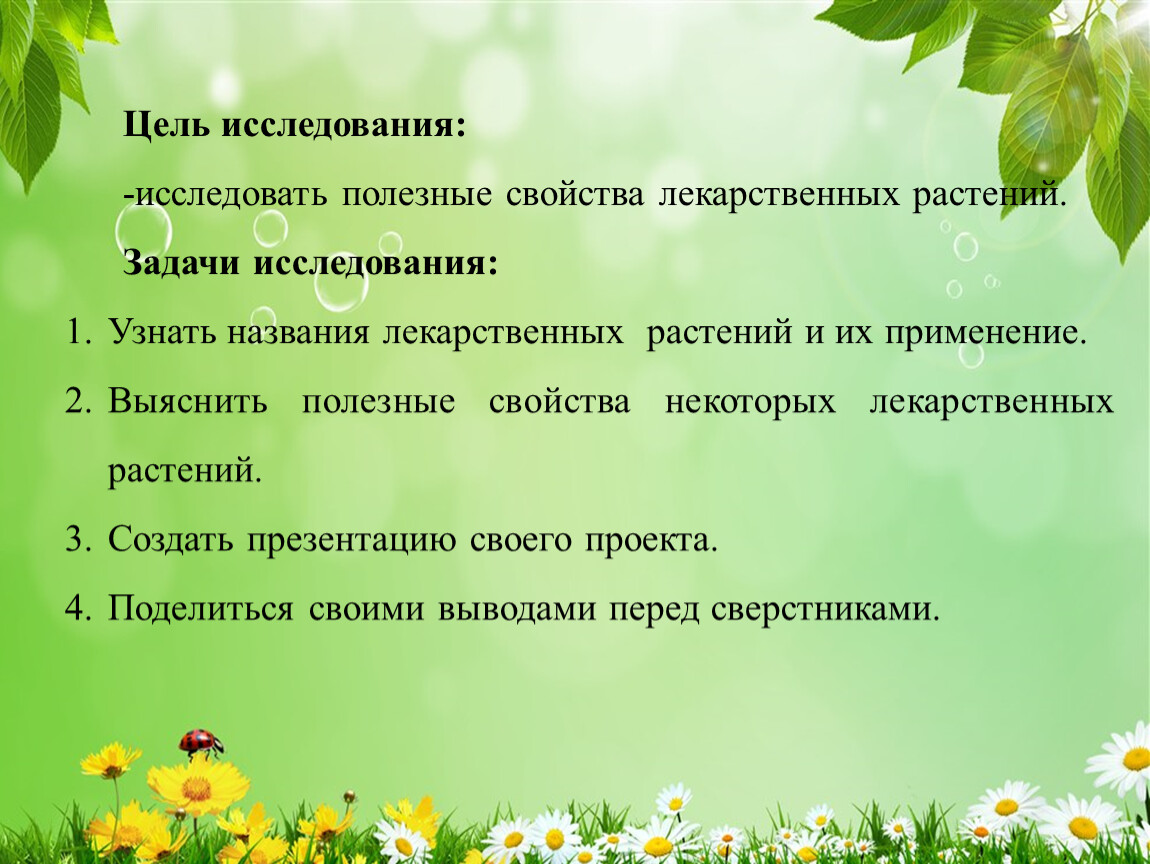 Цель исследования:

-исследовать полезные свойства лекарственных растений.

Задачи исследования:

1. Узнать названия лекарственных растений и их применение.
2. Выяснить полезные свойства некоторых лекарственных растений.
3. Создать презентацию своего проекта.
4. Поделиться своими выводами перед сверстниками.